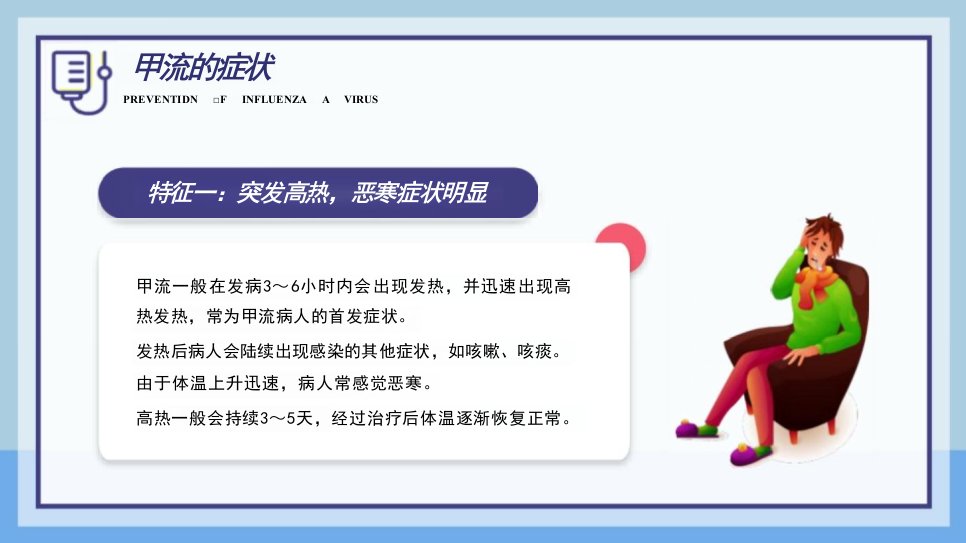 甲流的症状

PREVENTIDN □F INFLUENZA A VIRUS

特征一：突发高热，恶寒症状明显

甲流一般在发病3～6小时内会出现发热，并迅速出现高热发热，常为甲流病人的首发症状。

发热后病人会陆续出现感染的其他症状，如咳嗽、咳痰。

由于体温上升迅速，病人常感觉恶寒。

高热一般会持续3～5天，经过治疗后体温逐渐恢复正常。